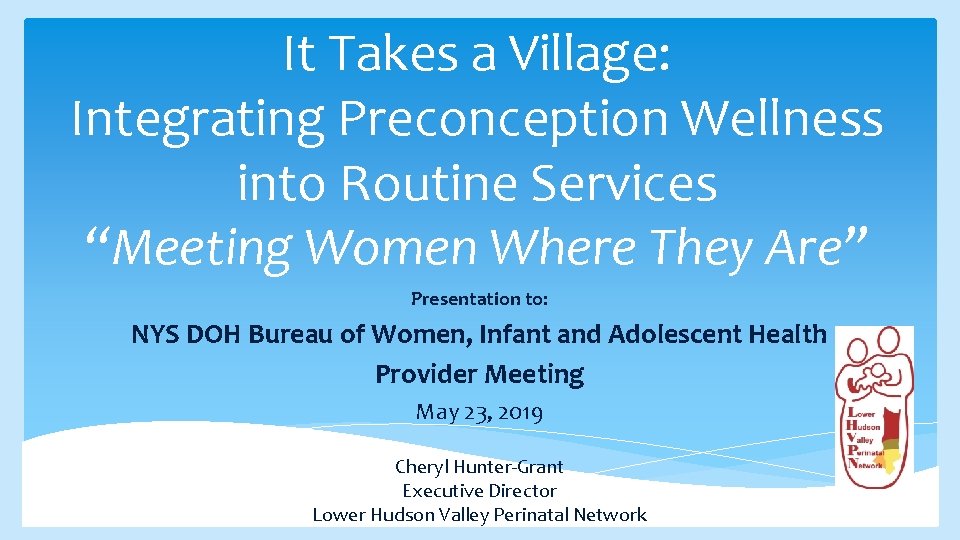 It Takes a Village:
Integrating Preconception Wellness into Routine Services
"Meeting Women Where They Are"

Presentation to:

NYS DOH Bureau of Women, Infant and Adolescent Health
Provider Meeting

May 23, 2019

Cheryl Hunter-Grant
Executive Director
Lower Hudson Valley Perinatal Network

Lower
Hudson
Valley
Perinatal
Network